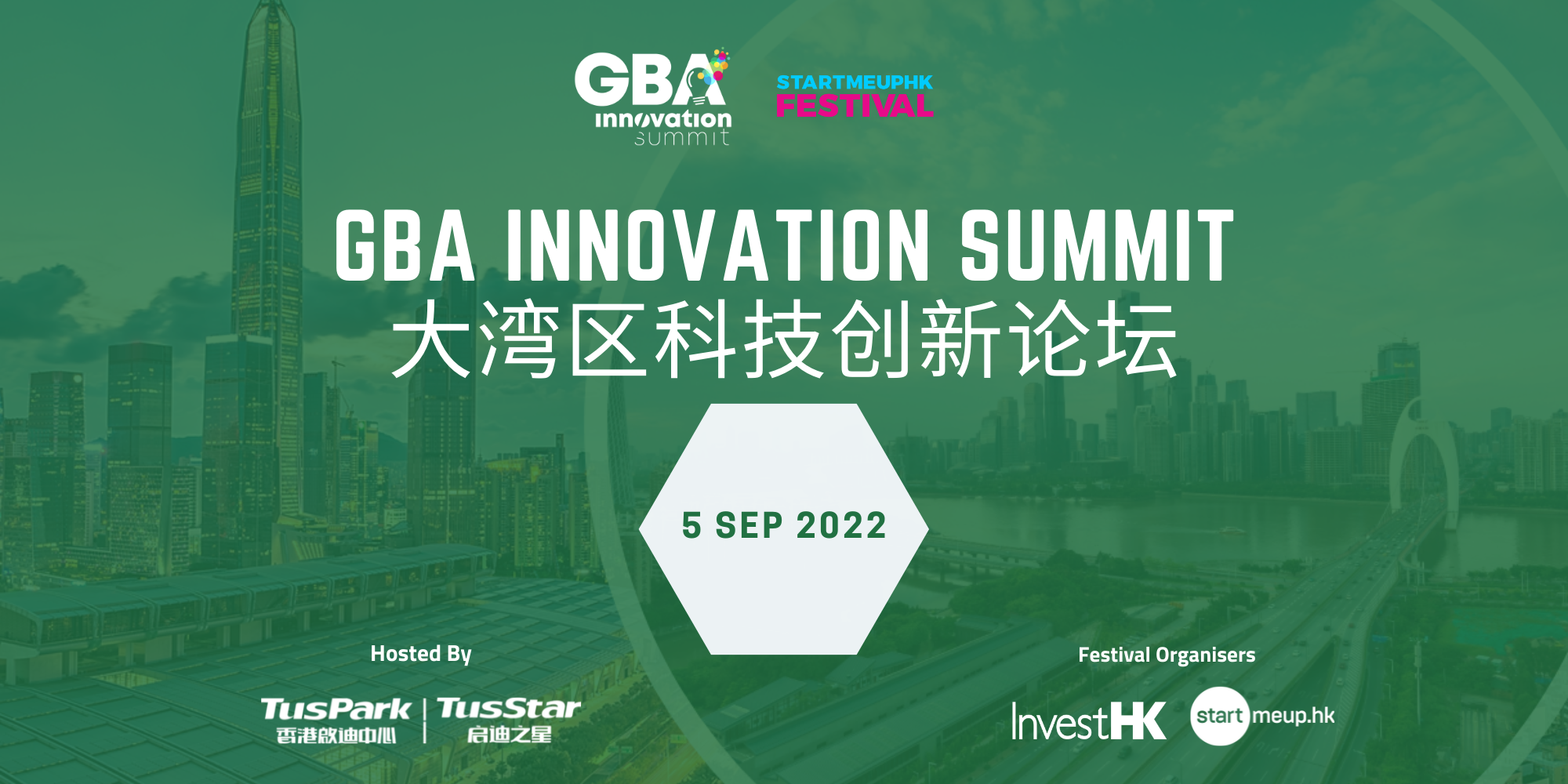 GBA innovation summit

STARTMEUPHK FESTIVAL

GBA INNOVATION SUMMIT
大湾区科技创新论坛

5 SEP 2022

Hosted By

TusPark 香港啟迪中心 | TusStar 启迪之星

Festival Organisers

InvestHK startmeup.hk